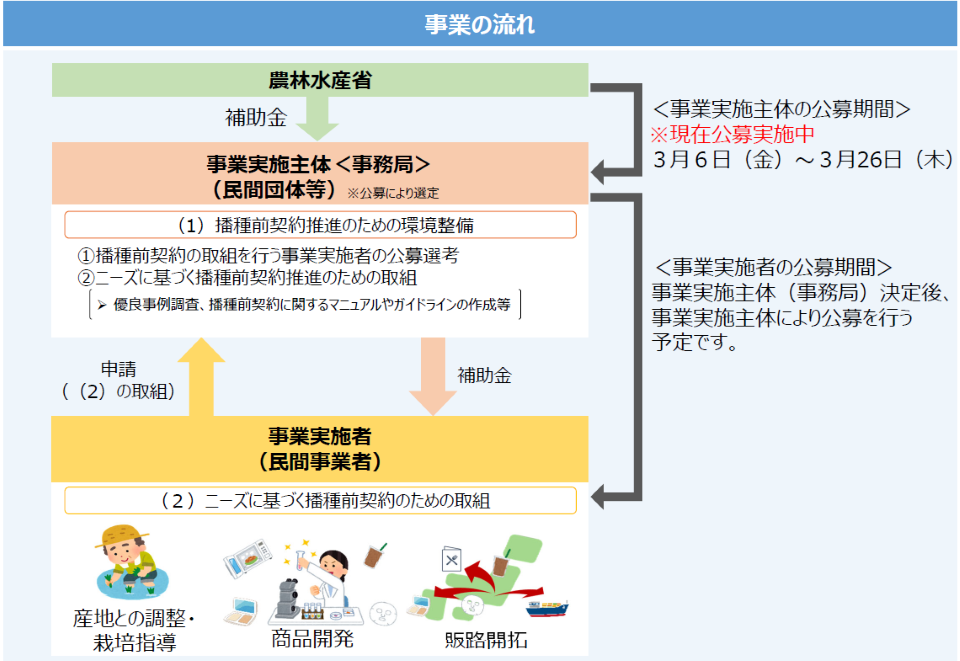 事業の流れ

農林水産省

補助金

事業実施主体＜事務局＞
（民間団体等）※公募により選定

（１）播種前契約推進のための環境整備

①播種前契約の取組を行う事業実施者の公募選考
②ニーズに基づく播種前契約推進のための取組

➢ 優良事例調査、播種前契約に関するマニュアルやガイドラインの作成等

申請
（（２）の取組）

補助金

事業実施者
（民間事業者）

（２）ニーズに基づく播種前契約のための取組

産地との調整・栽培指導

商品開発

販路開拓

＜事業実施主体の公募期間＞
※現在公募実施中
３月６日（金）～３月26日（木）

＜事業実施者の公募期間＞
事業実施主体（事務局）決定後、事業実施主体により公募を行う予定です。